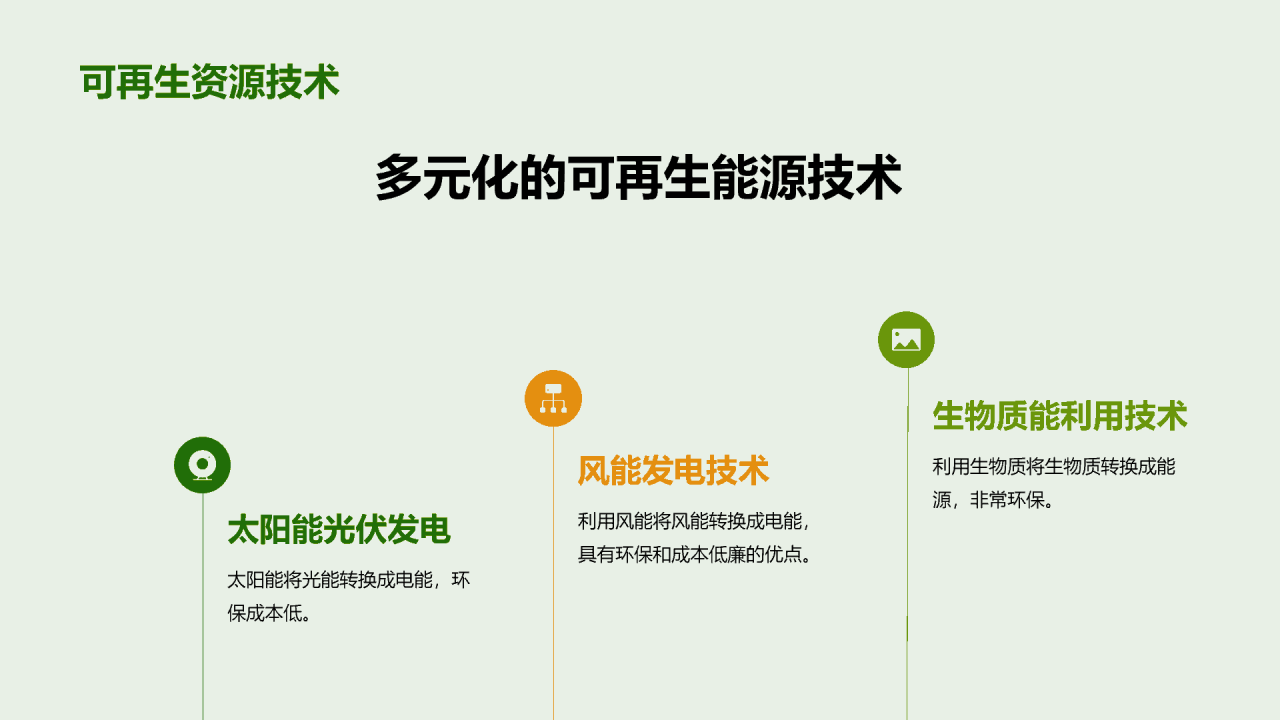 可再生资源技术

多元化的可再生能源技术

太阳能光伏发电

太阳能将光能转换成电能，环保成本低。

风能发电技术

利用风能将风能转换成电能，具有环保和成本低廉的优点。

生物质能利用技术

利用生物质将生物质转换成能源，非常环保。